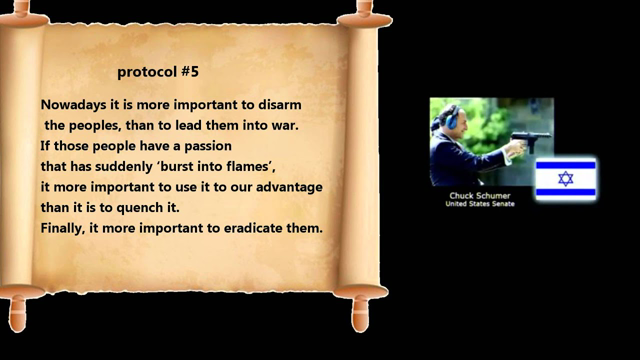 protocol #5

Nowadays it is more important to disarm the peoples, than to lead them into war. If those people have a passion that has suddenly 'burst into flames', it more important to use it to our advantage than it is to quench it. Finally, it more important to eradicate them.

Chuck Schumer
United States Senate